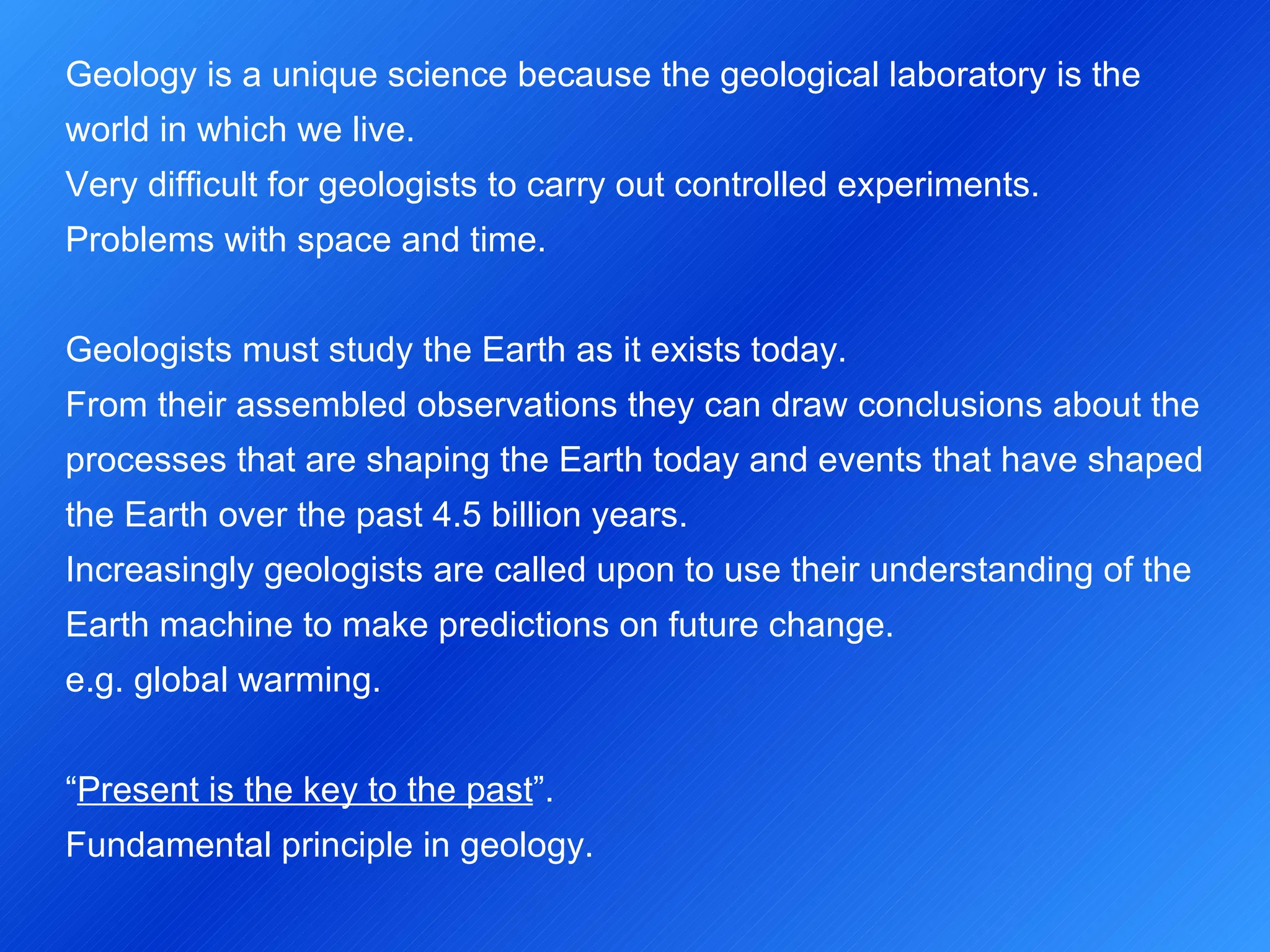 Geology is a unique science because the geological laboratory is the world in which we live.
Very difficult for geologists to carry out controlled experiments.
Problems with space and time.

Geologists must study the Earth as it exists today.
From their assembled observations they can draw conclusions about the processes that are shaping the Earth today and events that have shaped the Earth over the past 4.5 billion years.
Increasingly geologists are called upon to use their understanding of the Earth machine to make predictions on future change.
e.g. global warming.

“Present is the key to the past”.
Fundamental principle in geology.